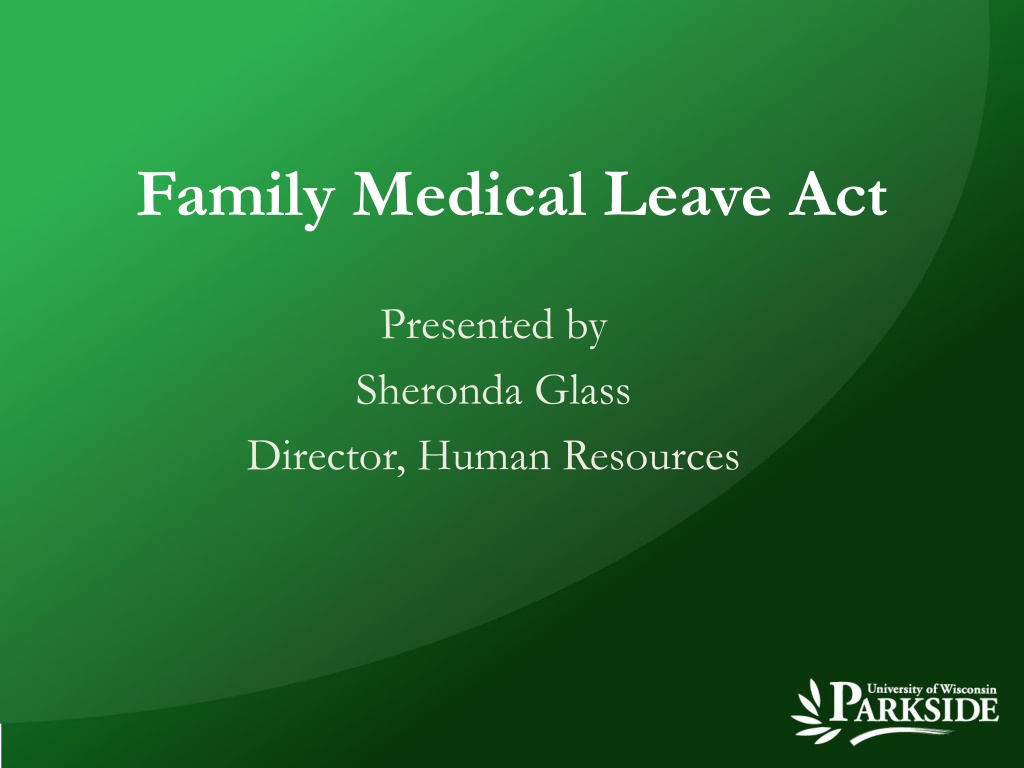 Family Medical Leave Act

Presented by
Sheronda Glass
Director, Human Resources

University of Wisconsin
PARKSIDE